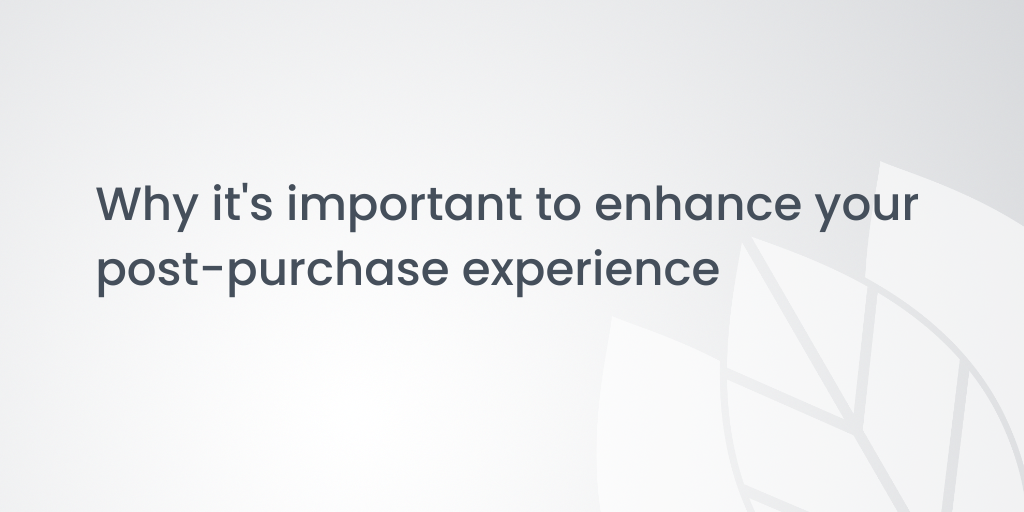 Why it's important to enhance your post-purchase experience